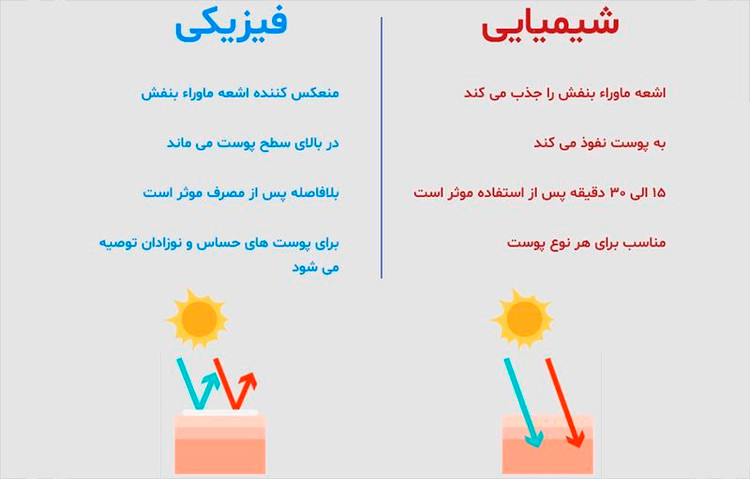 شیمیایی

اشعه ماوراء بنفش را جذب می کند

به پوست نفوذ می کند

۱۵ الی ۳۰ دقیقه پس از استفاده موثر است

مناسب برای هر نوع پوست

فیزیکی

منعکس کننده اشعه ماوراء بنفش

در بالای سطح پوست می ماند

بلافاصله پس از مصرف موثر است

برای پوست های حساس و نوزادان توصیه می شود